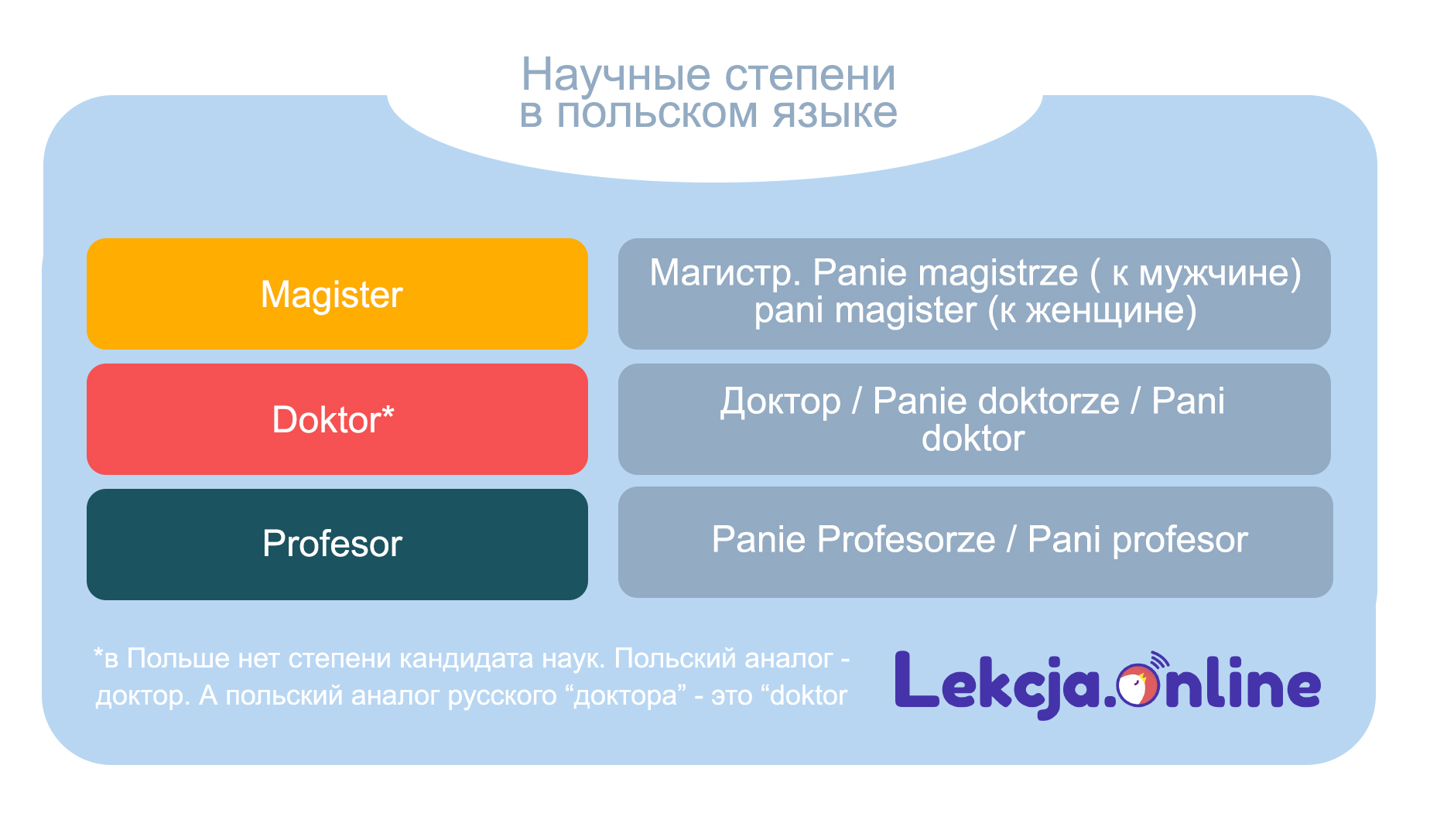 Научные степени в польском языке

| Magister | Магистр. Panie magistrze ( к мужчине) pani magister (к женщине) |
|---|---|
| Doktor* | Доктор / Panie doktorze / Pani doktor |
| Profesor | Panie Profesorze / Pani profesor |

*в Польше нет степени кандидата наук. Польский аналог - доктор. А польский аналог русского “доктора” - это “doktor

Lekcja.online